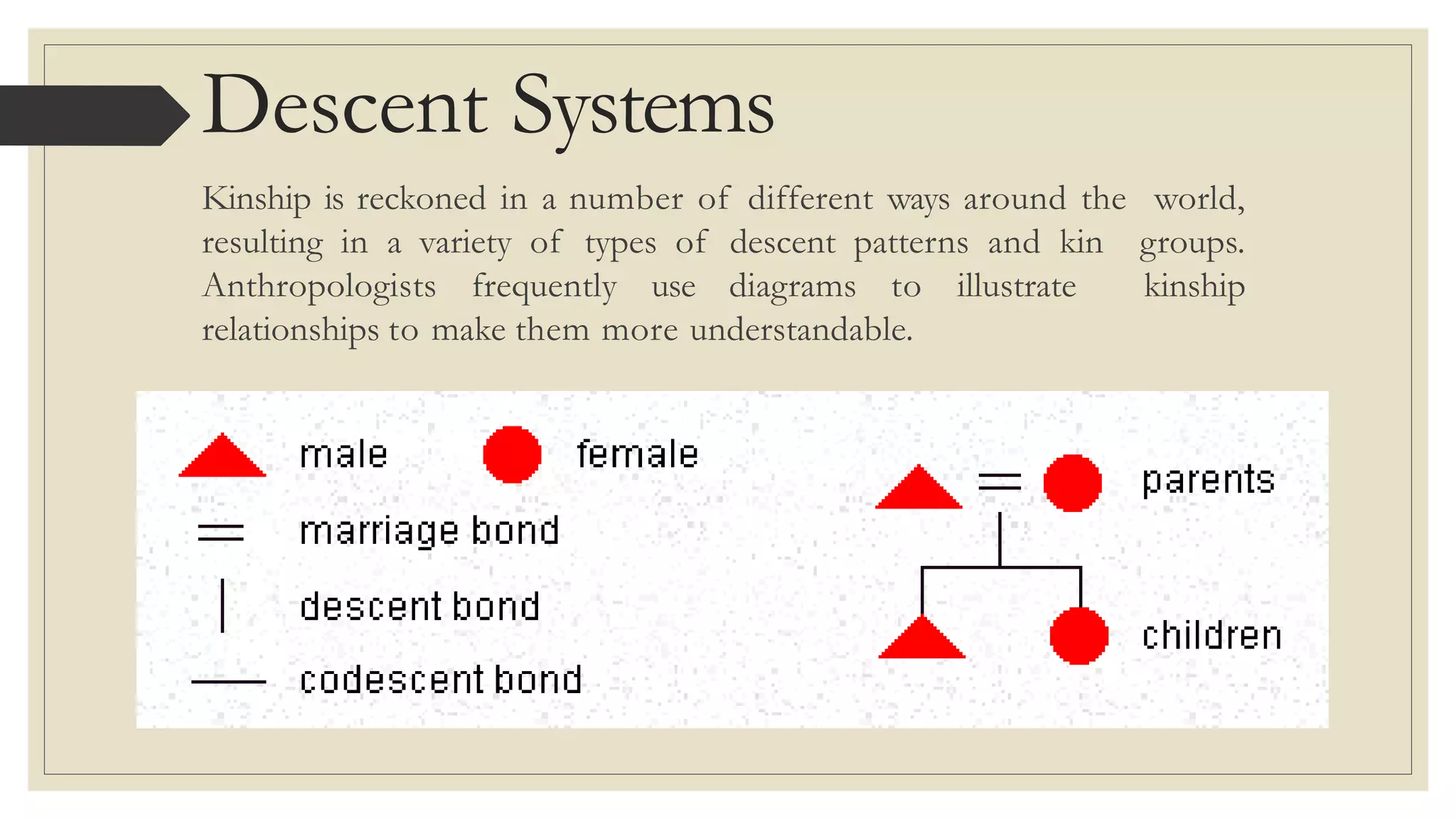 Descent Systems

Kinship is reckoned in a number of different ways around the world, resulting in a variety of types of descent patterns and kin groups. Anthropologists frequently use diagrams to illustrate kinship relationships to make them more understandable.

male

female

marriage bond

descent bond

codescent bond

parents

children